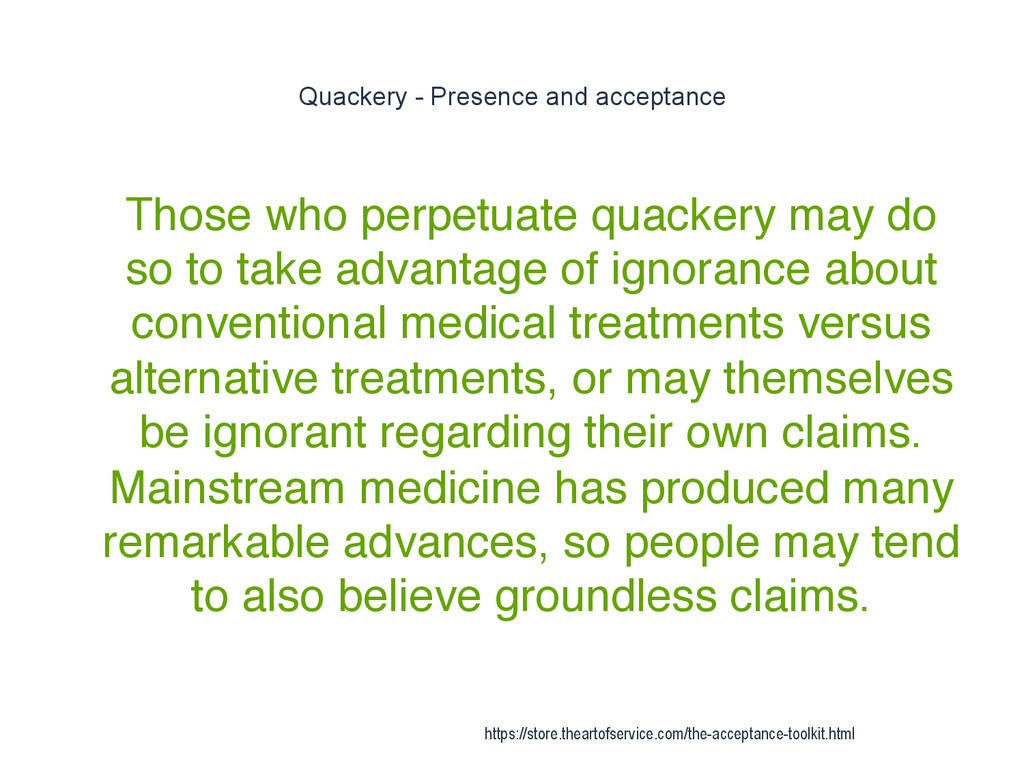 Quackery - Presence and acceptance

Those who perpetuate quackery may do so to take advantage of ignorance about conventional medical treatments versus alternative treatments, or may themselves be ignorant regarding their own claims. Mainstream medicine has produced many remarkable advances, so people may tend to also believe groundless claims.

https://store.theartofservice.com/the-acceptance-toolkit.html